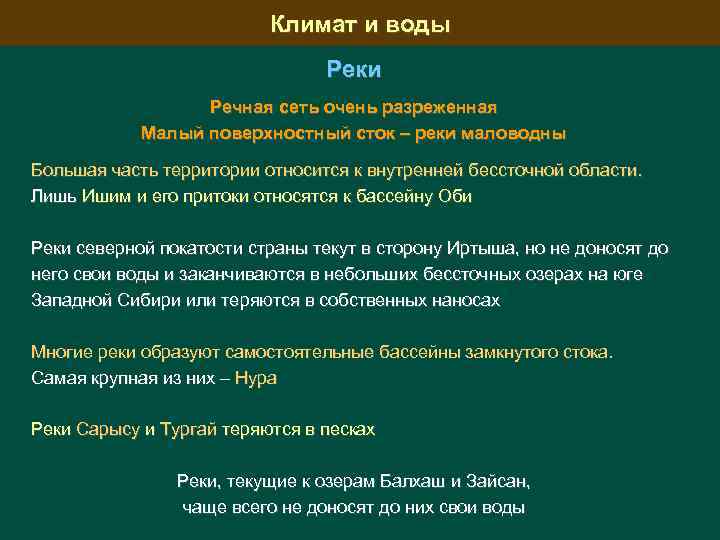 Климат и воды

Реки

Речная сеть очень разреженная
Малый поверхностный сток – реки маловодны

Большая часть территории относится к внутренней бессточной области.
Лишь Ишим и его притоки относятся к бассейну Оби

Реки северной покатости страны текут в сторону Иртыша, но не доносят до него свои воды и заканчиваются в небольших бессточных озерах на юге Западной Сибири или теряются в собственных наносах

Многие реки образуют самостоятельные бассейны замкнутого стока.
Самая крупная из них – Нура

Реки Сарысу и Тургай теряются в песках

Реки, текущие к озерам Балхаш и Зайсан,
чаще всего не доносят до них свои воды